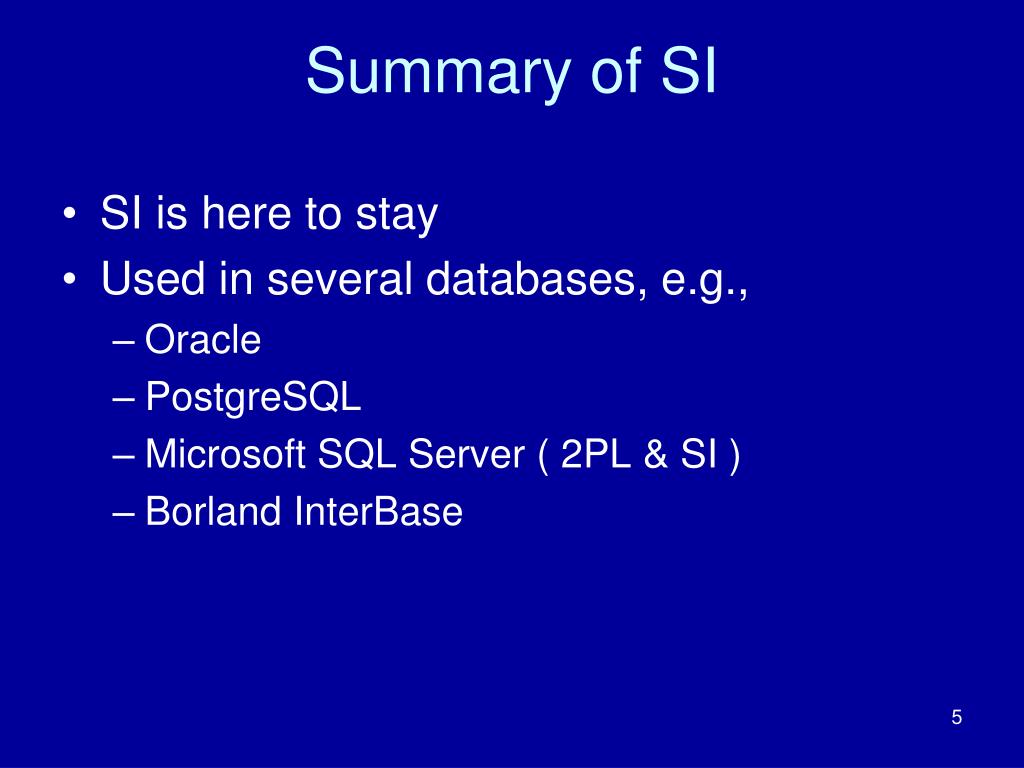 Summary of SI

• SI is here to stay
• Used in several databases, e.g.,
– Oracle
– PostgreSQL
– Microsoft SQL Server ( 2PL & SI )
– Borland InterBase

5